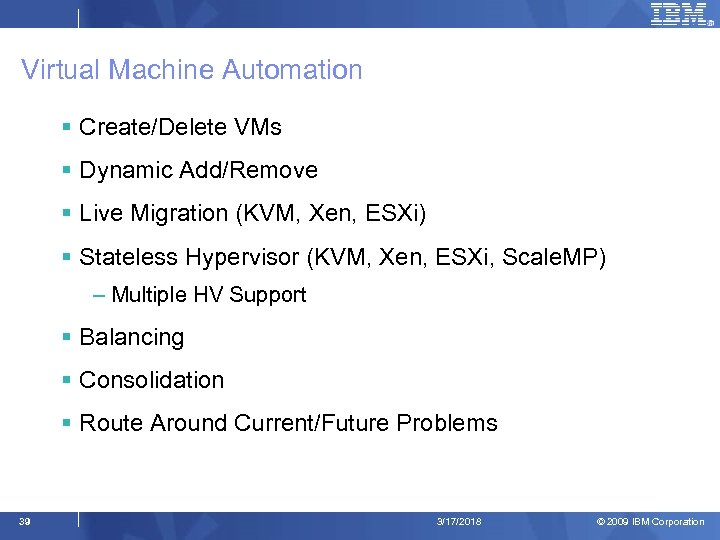 IBM

Virtual Machine Automation

▪ Create/Delete VMs

▪ Dynamic Add/Remove

▪ Live Migration (KVM, Xen, ESXi)

▪ Stateless Hypervisor (KVM, Xen, ESXi, ScaleMP)

– Multiple HV Support

▪ Balancing

▪ Consolidation

▪ Route Around Current/Future Problems

39

3/17/2018

© 2009 IBM Corporation